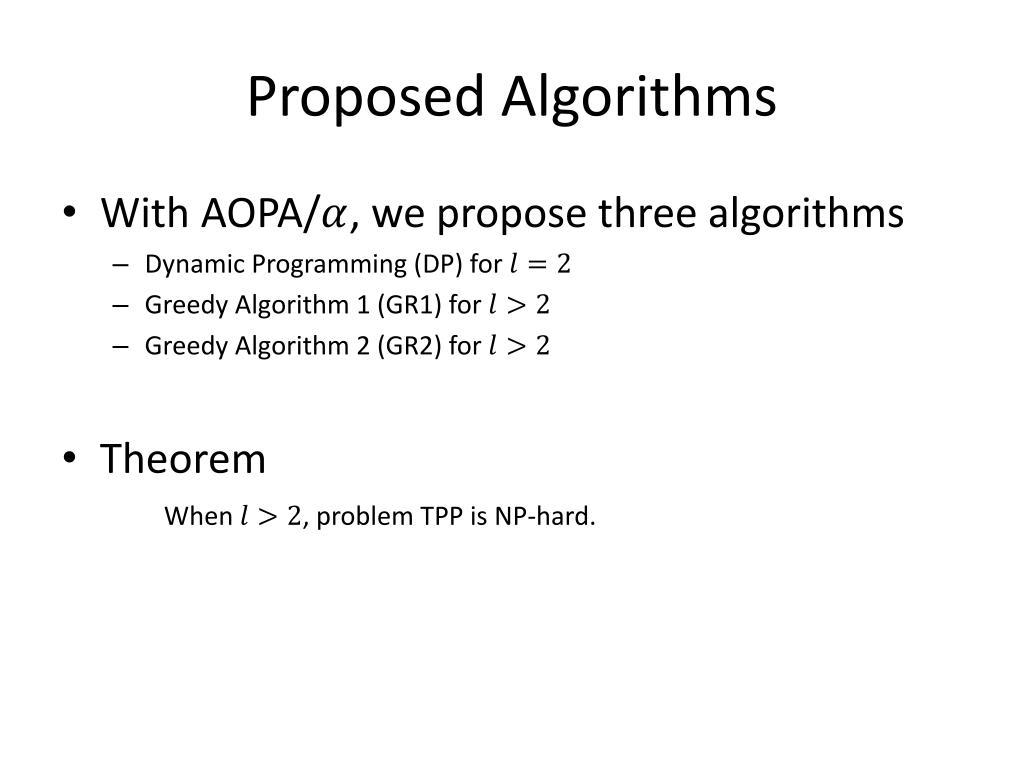 Proposed Algorithms

• With AOPA/$\alpha$, we propose three algorithms
– Dynamic Programming (DP) for $l = 2$
– Greedy Algorithm 1 (GR1) for $l > 2$
– Greedy Algorithm 2 (GR2) for $l > 2$

• Theorem
When $l > 2$, problem TPP is NP-hard.